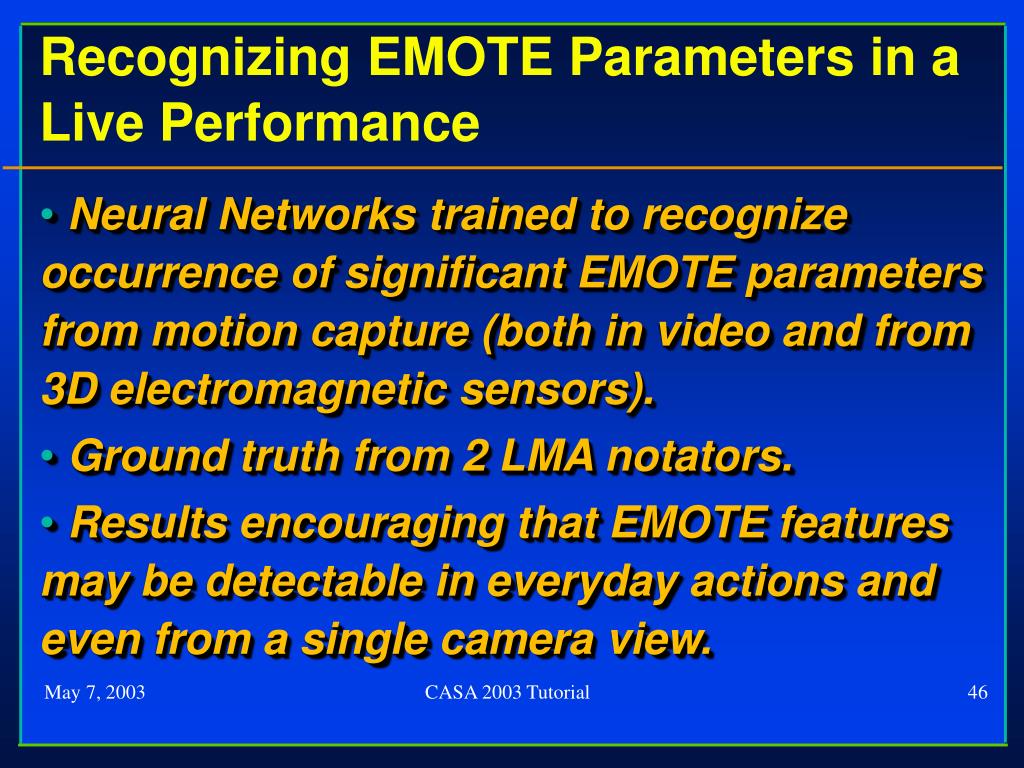 Recognizing EMOTE Parameters in a Live Performance

• Neural Networks trained to recognize occurrence of significant EMOTE parameters from motion capture (both in video and from 3D electromagnetic sensors).

• Ground truth from 2 LMA notators.

• Results encouraging that EMOTE features may be detectable in everyday actions and even from a single camera view.

May 7, 2003

CASA 2003 Tutorial

46